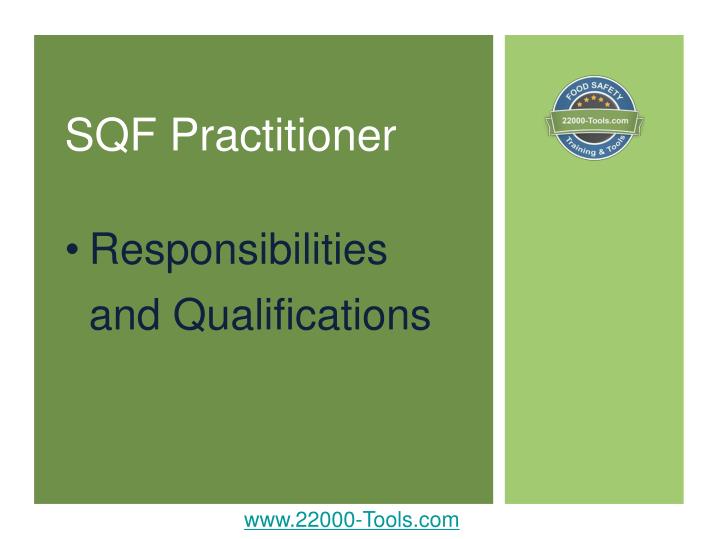 SQF Practitioner

• Responsibilities and Qualifications

FOOD SAFETY
22000-Tools.com
Training & Tools

www.22000-Tools.com